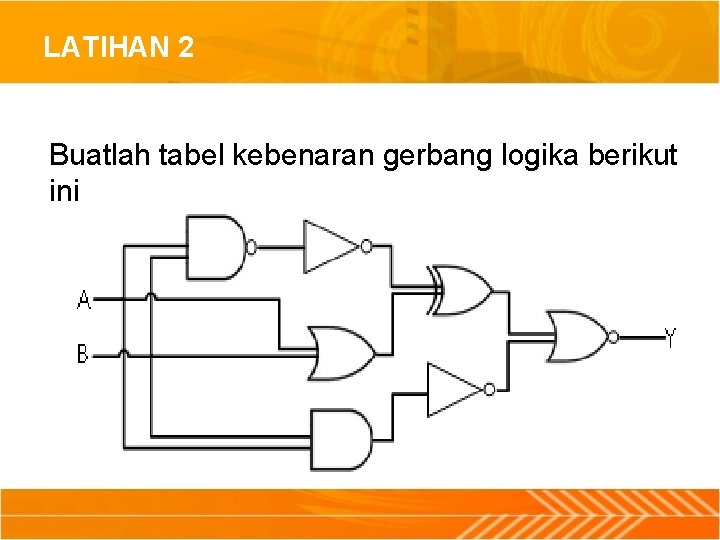 LATIHAN 2

Buatlah tabel kebenaran gerbang logika berikut ini

A

B

Y